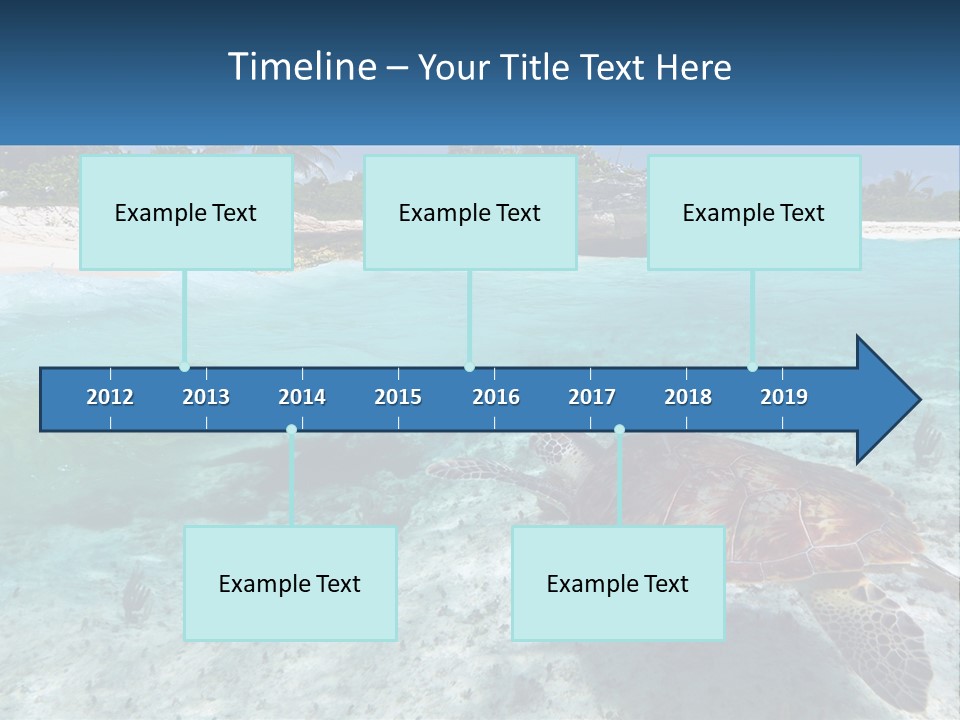 Timeline – Your Title Text Here

Example Text

Example Text

Example Text

2012 2013 2014 2015 2016 2017 2018 2019

Example Text

Example Text